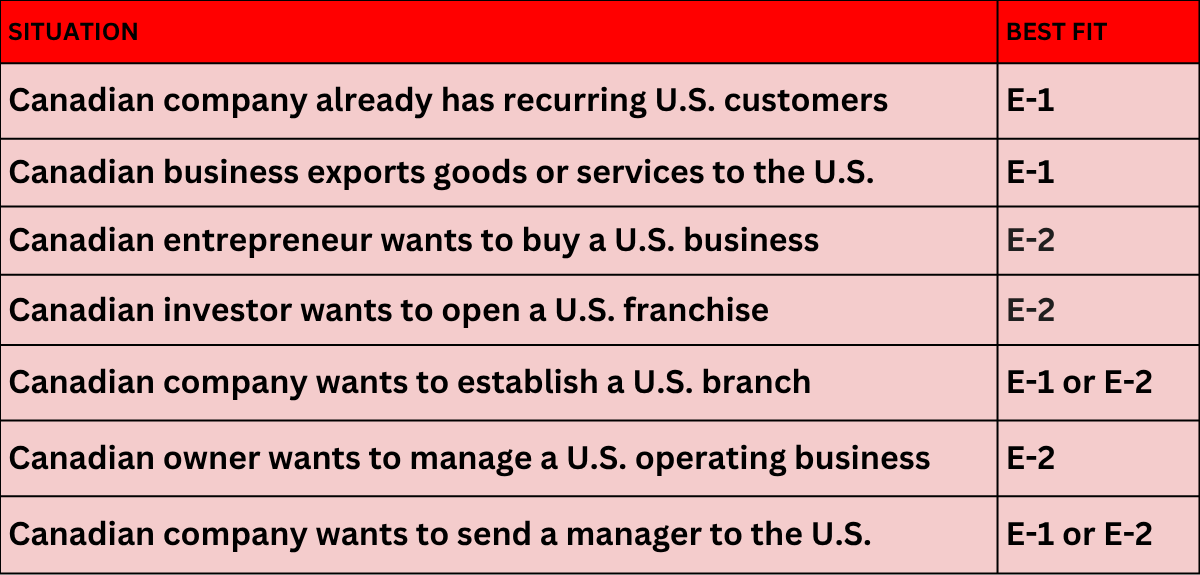 | SITUATION | BEST FIT |
|---|---|
| Canadian company already has recurring U.S. customers | E-1 |
| Canadian business exports goods or services to the U.S. | E-1 |
| Canadian entrepreneur wants to buy a U.S. business | E-2 |
| Canadian investor wants to open a U.S. franchise | E-2 |
| Canadian company wants to establish a U.S. branch | E-1 or E-2 |
| Canadian owner wants to manage a U.S. operating business | E-2 |
| Canadian company wants to send a manager to the U.S. | E-1 or E-2 |